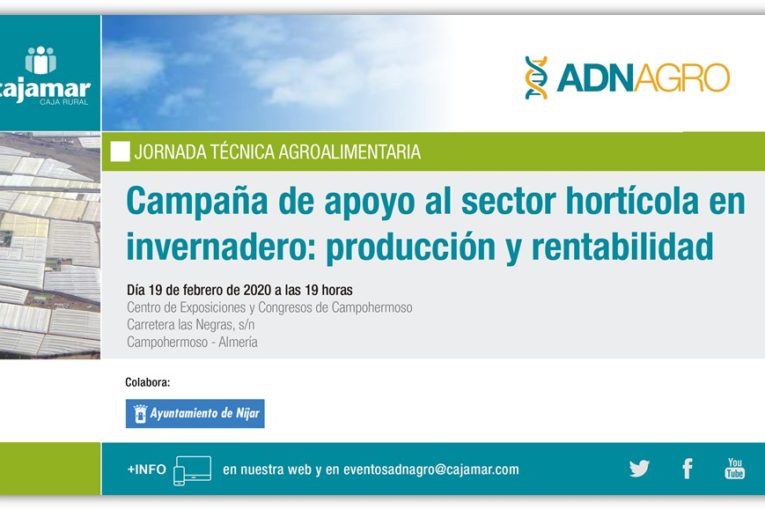 cajamar
CAJA RURAL

ADNAGRO

JORNADA TÉCNICA AGROALIMENTARIA

Campaña de apoyo al sector hortícola en invernadero: producción y rentabilidad

Día 19 de febrero de 2020 a las 19 horas
Centro de Exposiciones y Congresos de Campohermoso
Carretera las Negras, s/n
Campohermoso - Almería

Colabora:

Ayuntamiento de Níjar

+INFO en nuestra web y en eventosadnagro@cajamar.com

You Tube